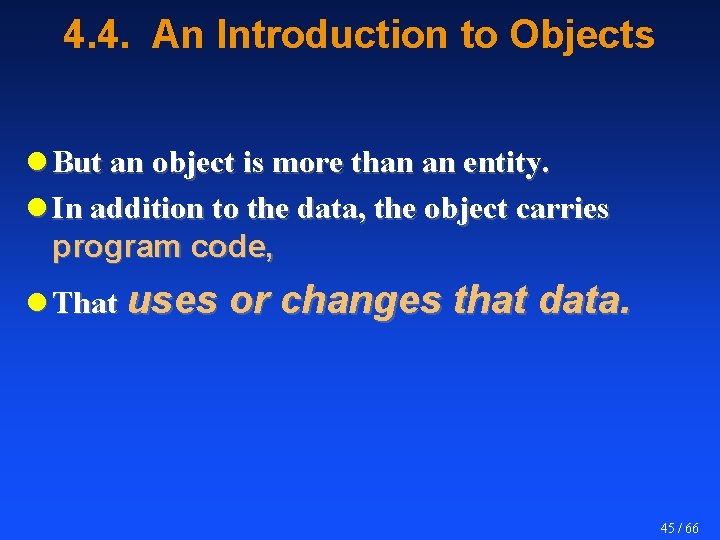 4.4. An Introduction to Objects

But an object is more than an entity.

In addition to the data, the object carries program code,

That uses or changes that data.

45 / 66